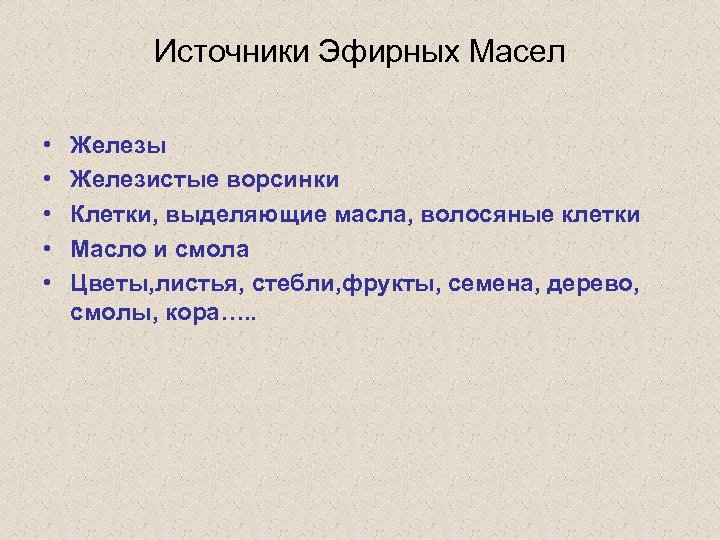 Источники Эфирных Масел

• Железы
• Железистые ворсинки
• Клетки, выделяющие масла, волосяные клетки
• Масло и смола
• Цветы,листья, стебли,фрукты, семена, дерево, смолы, кора…..